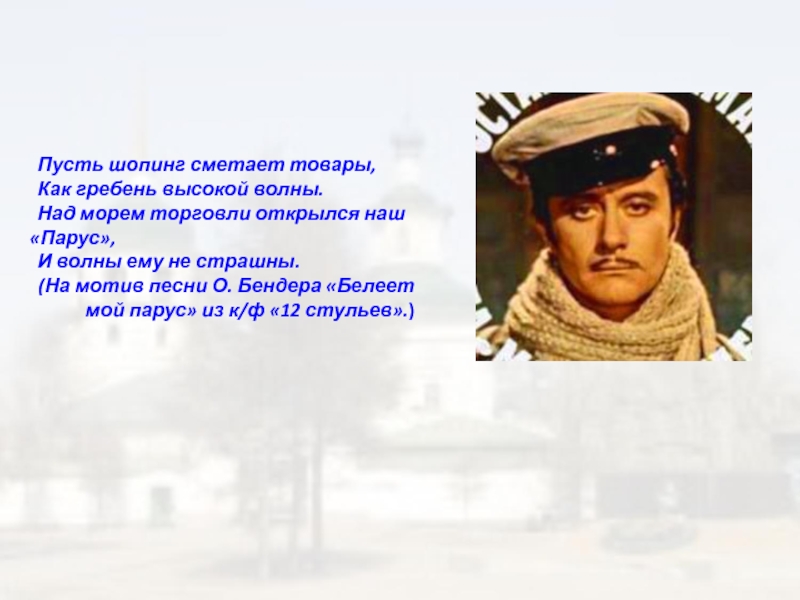 Пусть шопинг сметает товары,
Как гребень высокой волны.
Над морем торговли открылся наш «Парус»,
И волны ему не страшны.
(На мотив песни О. Бендера «Белеет мой парус» из к/ф «12 стульев».)